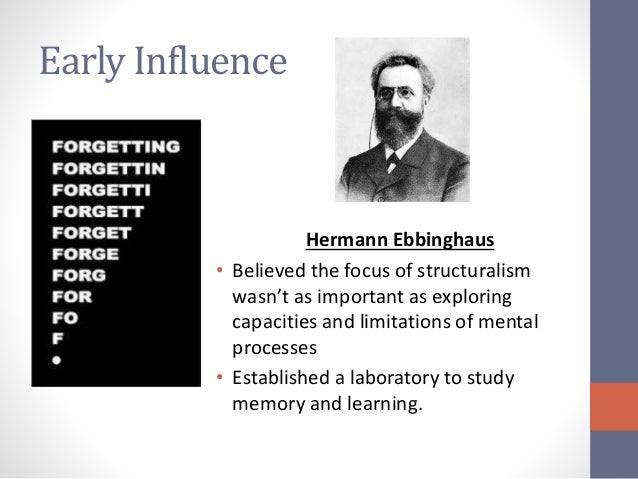 Early Influence

FORGETTING
FORGETTIN
FORGETTI
FORGETT
FORGET
FORGE
FORG
FOR
FO
F
•

Hermann Ebbinghaus

• Believed the focus of structuralism wasn't as important as exploring capacities and limitations of mental processes
• Established a laboratory to study memory and learning.